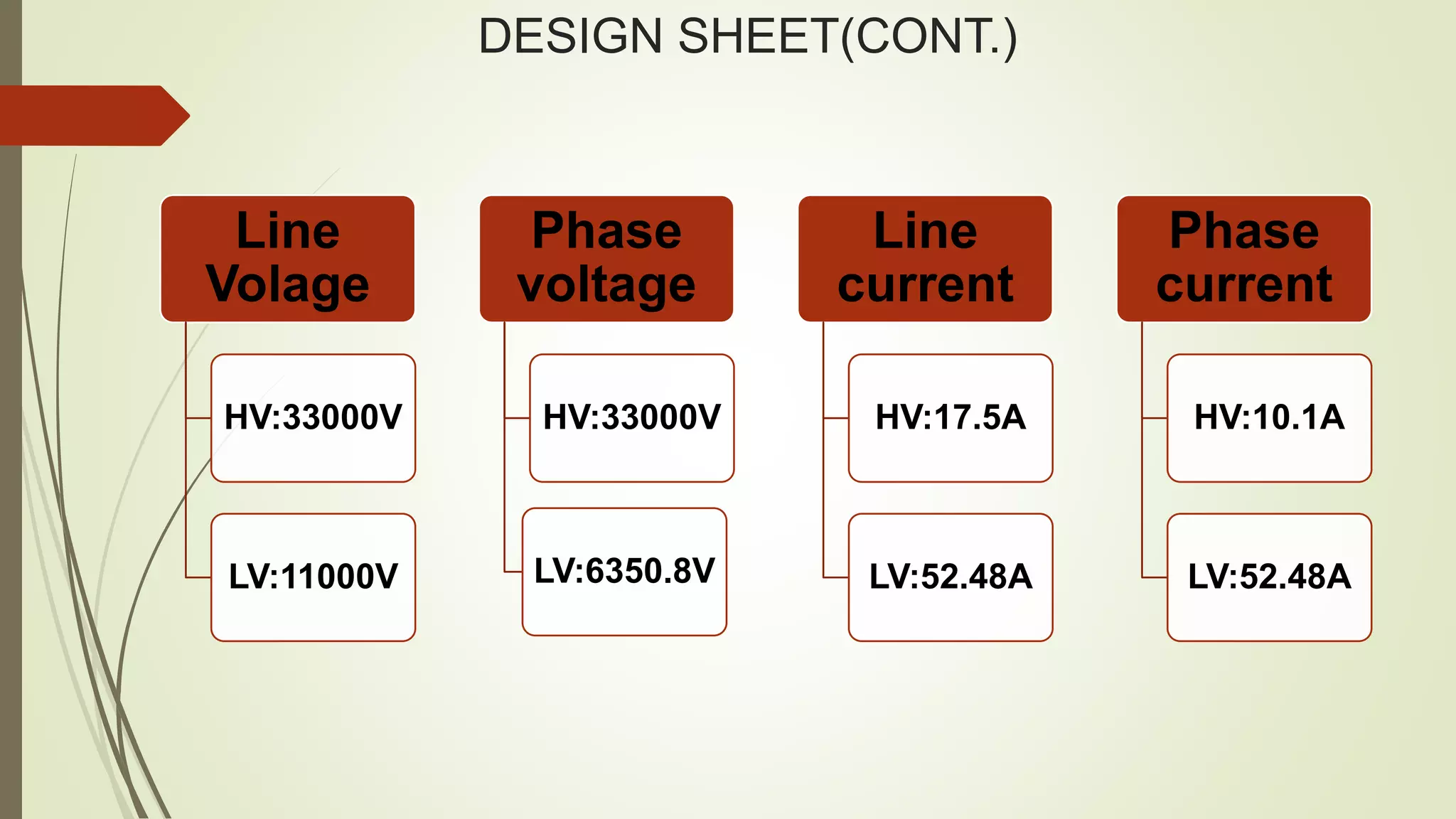 DESIGN SHEET(CONT.)

Line Volage

HV:33000V

LV:11000V

Phase voltage

HV:33000V

LV:6350.8V

Line current

HV:17.5A

LV:52.48A

Phase current

HV:10.1A

LV:52.48A